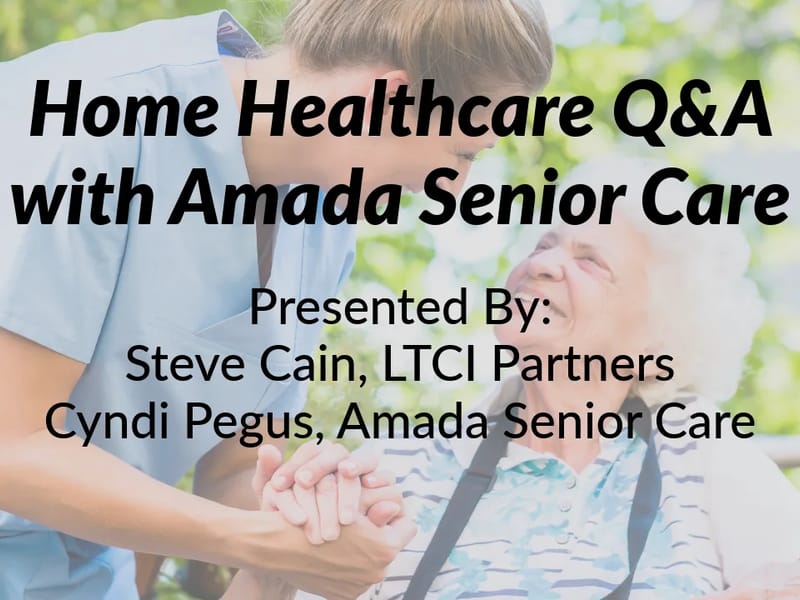 Home Healthcare Q&A with Amada Senior Care

Presented By:
Steve Cain, LTCI Partners
Cyndi Pegus, Amada Senior Care